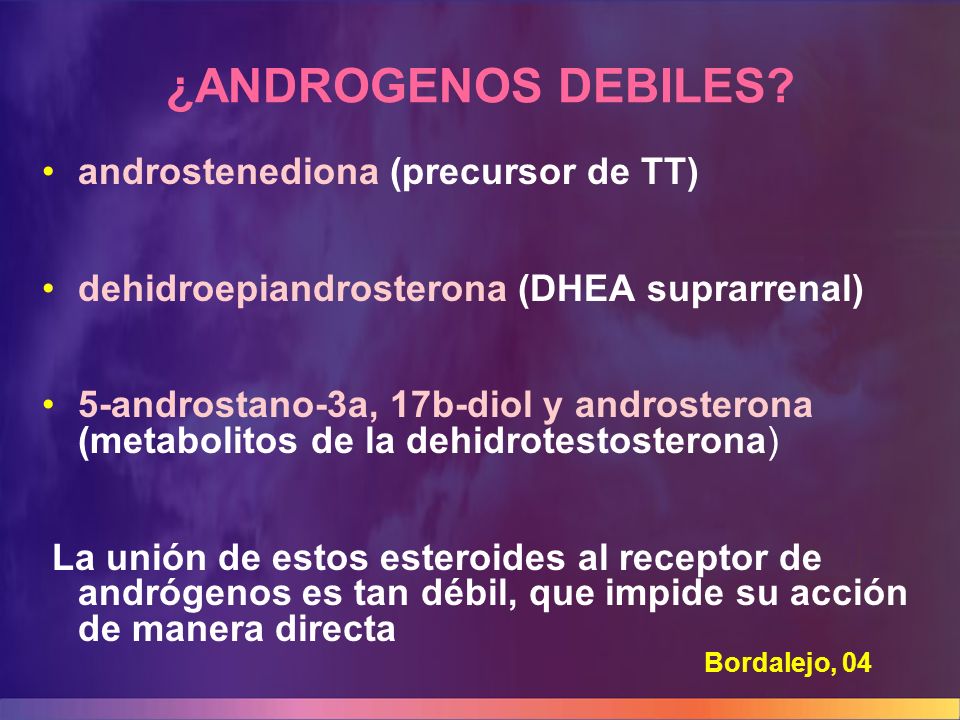 ¿ANDROGENOS DEBILES?

• androstenediona (precursor de TT)

• dehidroepiandrosterona (DHEA suprarrenal)

• 5-androstano-3a, 17b-diol y androsterona (metabolitos de la dehidrotestosterona)

La unión de estos esteroides al receptor de andrógenos es tan débil, que impide su acción de manera directa

Bordalejo, 04